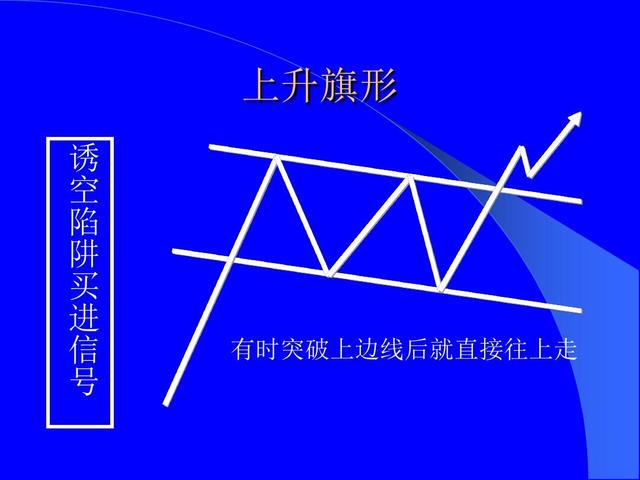 上升旗形

诱空陷阱买进信号

有时突破上边线后就直接往上走